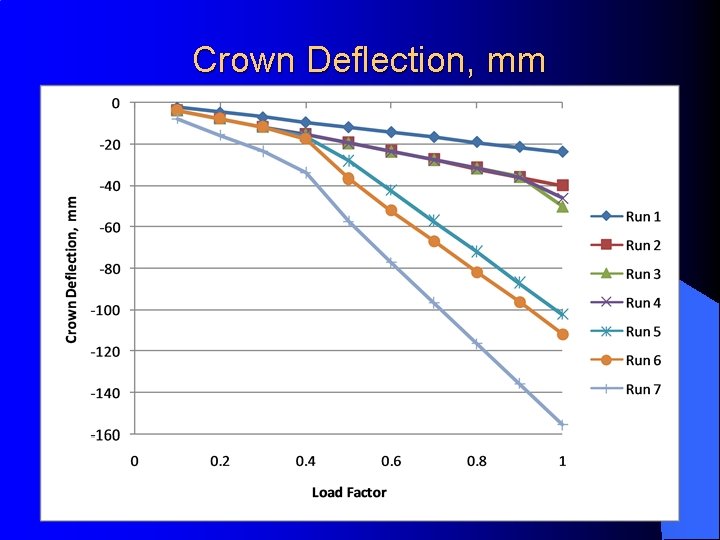 Crown Deflection, mm

Crown Deflection, mm

0
-20
-40
-60
-80
-100
-120
-140
-160

0
0.2
0.4
0.6
0.8
1

Load Factor

Run 1
Run 2
Run 3
Run 4
Run 5
Run 6
Run 7